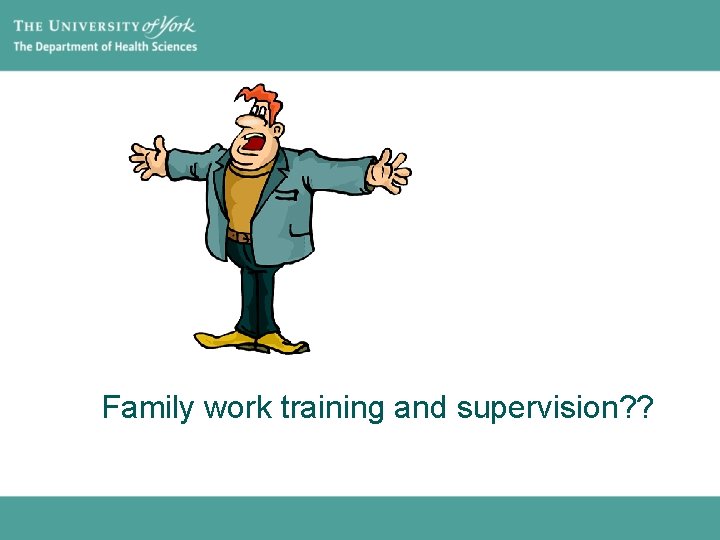 THE UNIVERSITY of York
The Department of Health Sciences

Family work training and supervision??